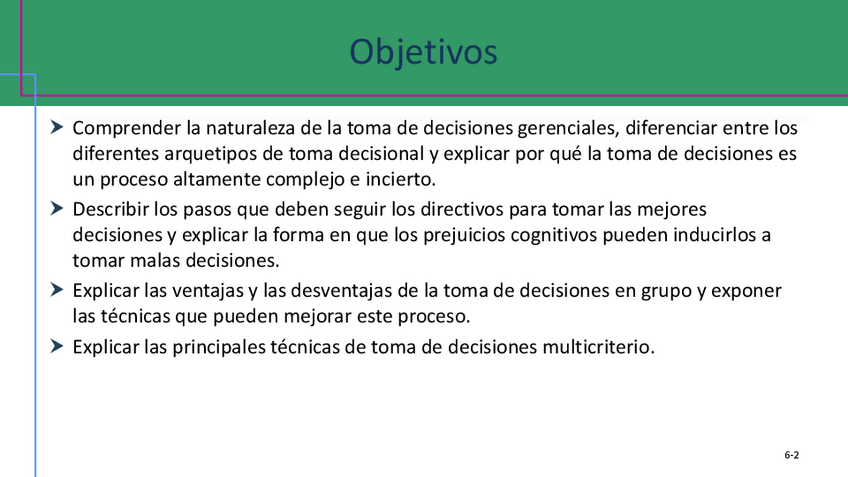 Objetivos

➤ Comprender la naturaleza de la toma de decisiones gerenciales, diferenciar entre los diferentes arquetipos de toma decisional y explicar por qué la toma de decisiones es un proceso altamente complejo e incierto.

➤ Describir los pasos que deben seguir los directivos para tomar las mejores decisiones y explicar la forma en que los prejuicios cognitivos pueden inducirlos a tomar malas decisiones.

➤ Explicar las ventajas y las desventajas de la toma de decisiones en grupo y exponer las técnicas que pueden mejorar este proceso.

➤ Explicar las principales técnicas de toma de decisiones multicriterio.

6-2